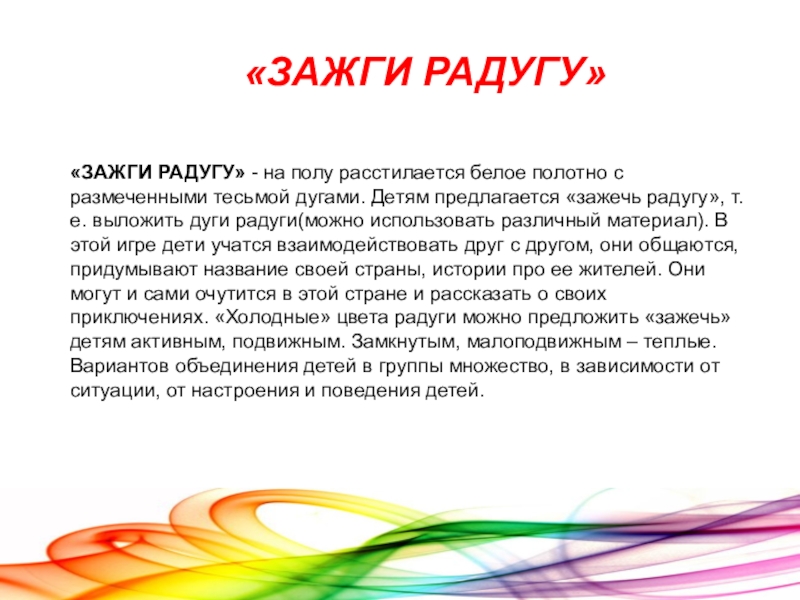 «ЗАЖГИ РАДУГУ»

«ЗАЖГИ РАДУГУ» - на полу расстилается белое полотно с размеченными тесьмой дугами. Детям предлагается «зажечь радугу», т. е. выложить дуги радуги(можно использовать различный материал). В этой игре дети учатся взаимодействовать друг с другом, они общаются, придумывают название своей страны, истории про ее жителей. Они могут и сами очутится в этой стране и рассказать о своих приключениях. «Холодные» цвета радуги можно предложить «зажечь» детям активным, подвижным. Замкнутым, малоподвижным – теплые. Вариантов объединения детей в группы множество, в зависимости от ситуации, от настроения и поведения детей.